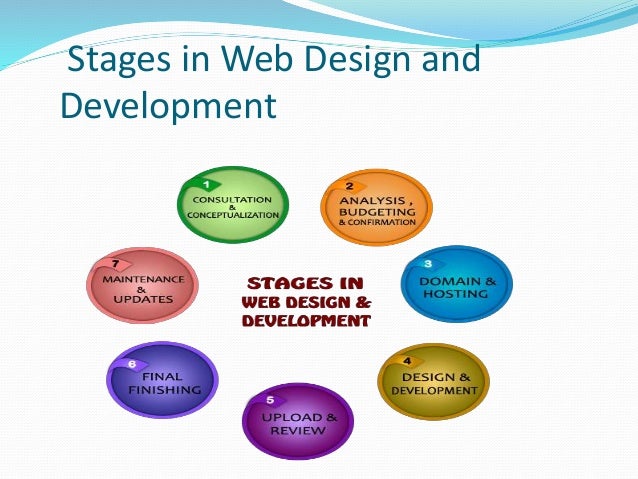 Stages in Web Design and Development

STAGES IN WEB DESIGN & DEVELOPMENT

1
CONSULTATION & CONCEPTUALIZATION

2
ANALYSIS , BUDGETING & CONFIRMATION

3
DOMAIN & HOSTING

4
DESIGN & DEVELOPMENT

5
UPLOAD & REVIEW

6
FINAL FINISHING

7
MAINTENANCE & UPDATES